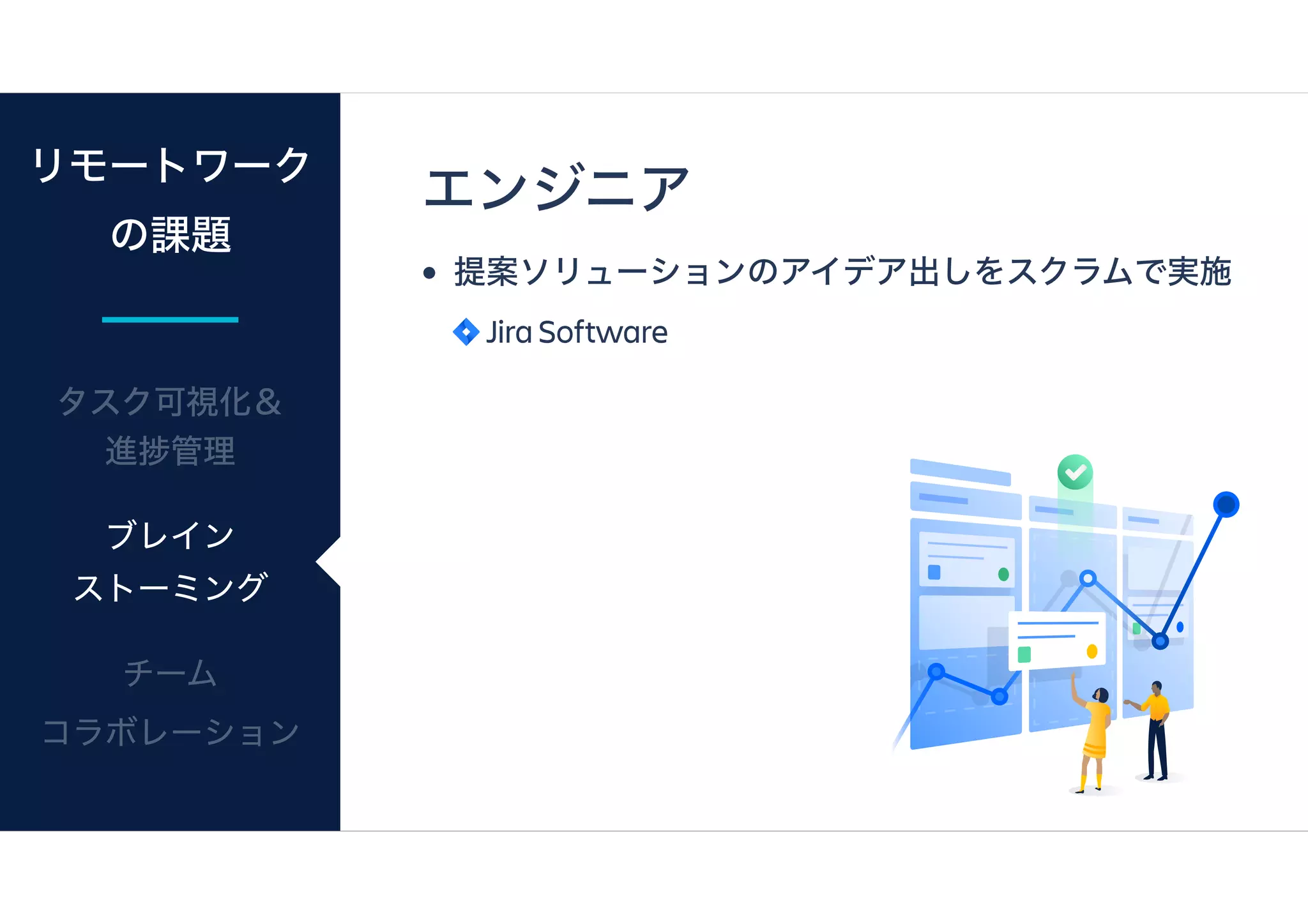 リモートワークの課題

タスク可視化＆進捗管理

ブレインストーミング

チームコラボレーション

エンジニア

• 提案ソリューションのアイデア出しをスクラムで実施

Jira Software